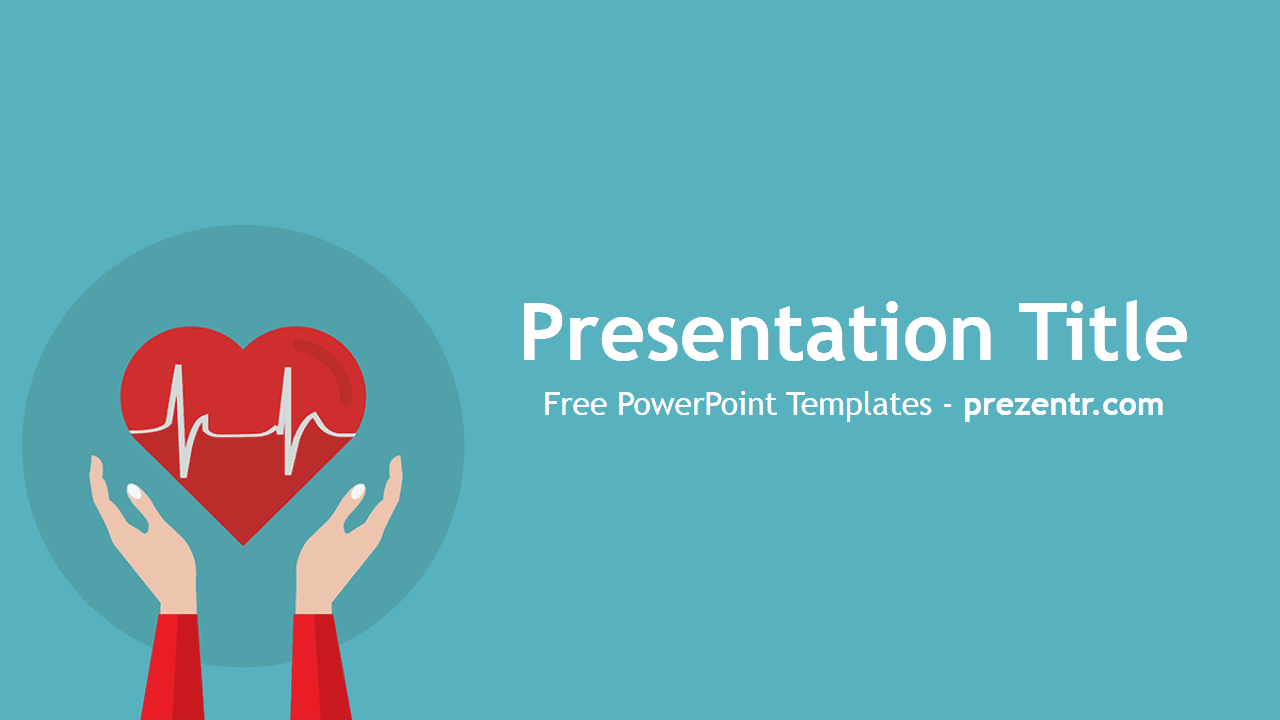 Presentation Title

Free PowerPoint Templates - prezentr.com